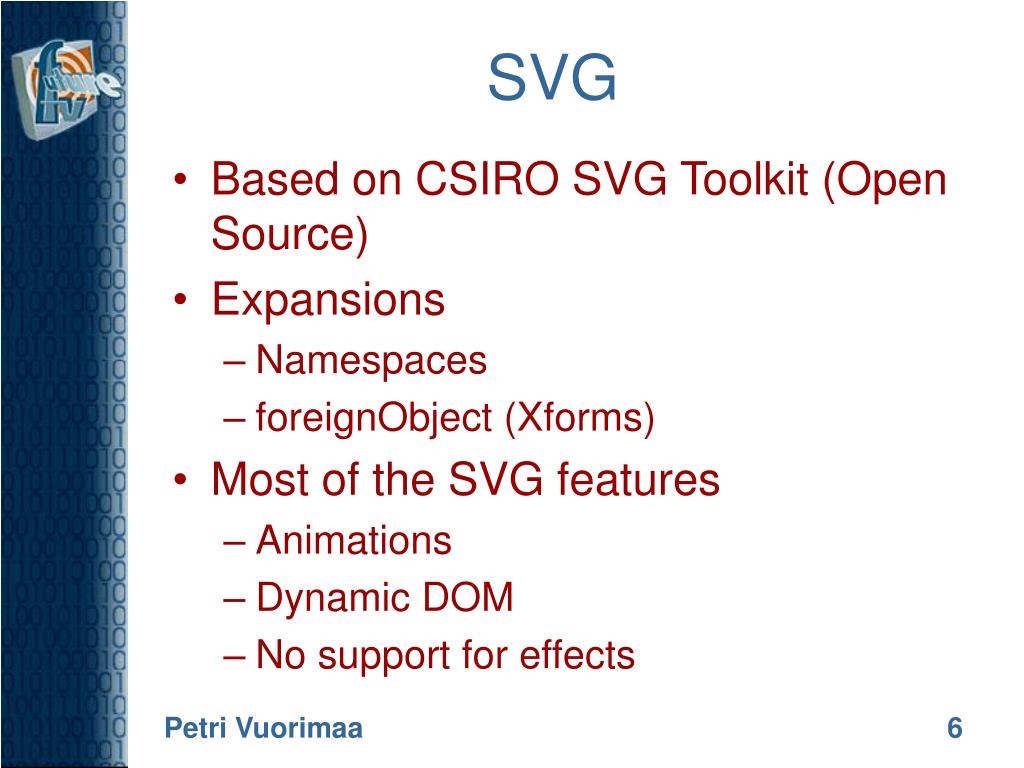 SVG

• Based on CSIRO SVG Toolkit (Open Source)
• Expansions
– Namespaces
– foreignObject (Xforms)
• Most of the SVG features
– Animations
– Dynamic DOM
– No support for effects

Petri Vuorimaa

6